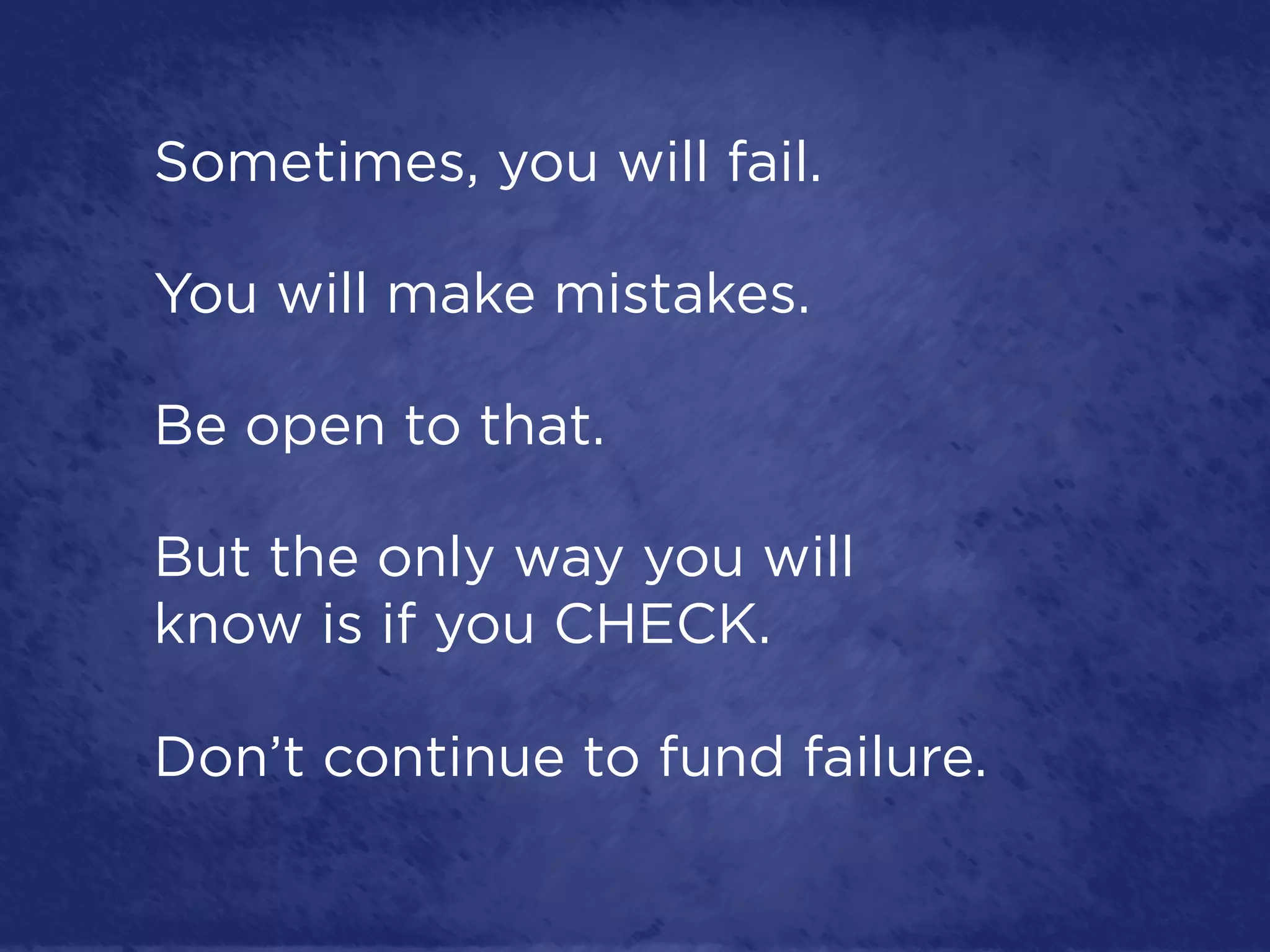 Sometimes, you will fail.

You will make mistakes.

Be open to that.

But the only way you will know is if you CHECK.

Don’t continue to fund failure.